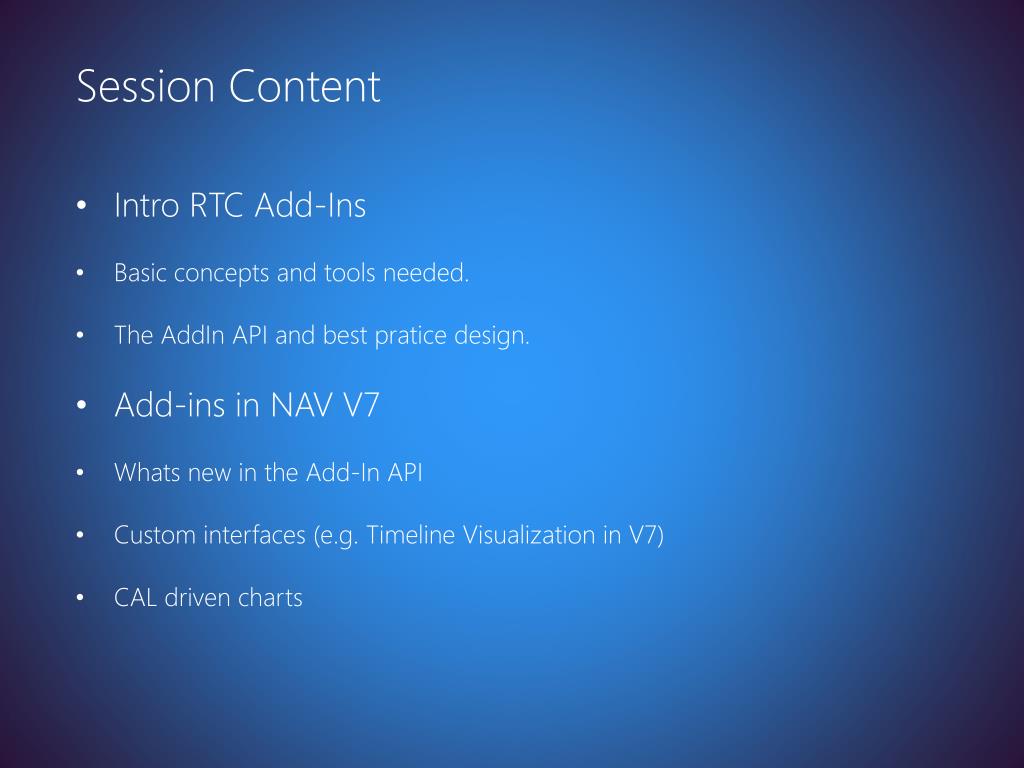 Session Content

• Intro RTC Add-Ins

• Basic concepts and tools needed.

• The AddIn API and best pratice design.

• Add-ins in NAV V7

• Whats new in the Add-In API

• Custom interfaces (e.g. Timeline Visualization in V7)

• CAL driven charts